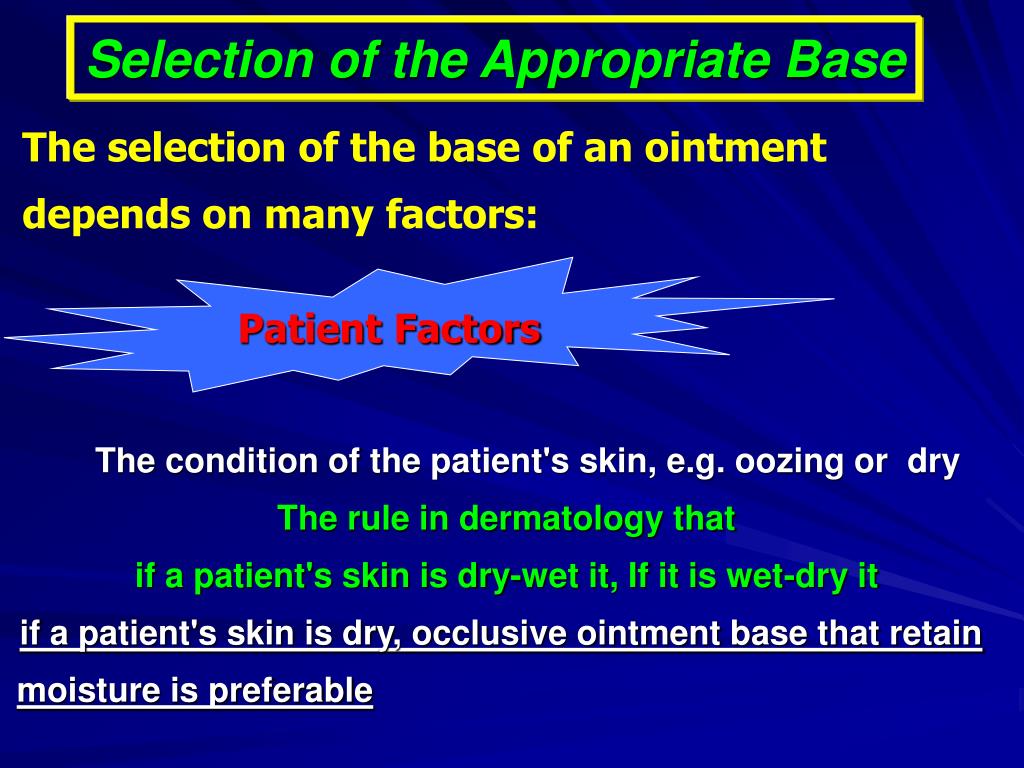 Selection of the Appropriate Base

The selection of the base of an ointment depends on many factors:

Patient Factors

The condition of the patient's skin, e.g. oozing or dry

The rule in dermatology that

if a patient's skin is dry-wet it, If it is wet-dry it

if a patient's skin is dry, occlusive ointment base that retain moisture is preferable